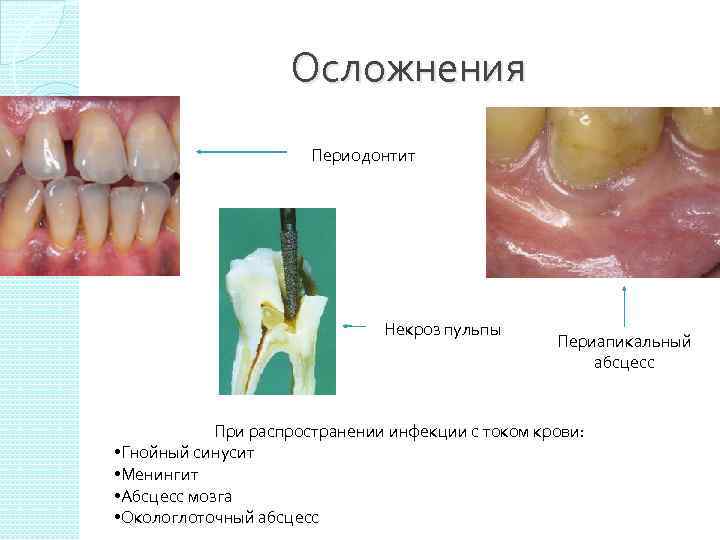 Осложнения

Периодонтит

Некроз пульпы

Периапикальный абсцесс

При распространении инфекции с током крови:
•Гнойный синусит
•Менингит
•Абсцесс мозга
•Окологлоточный абсцесс